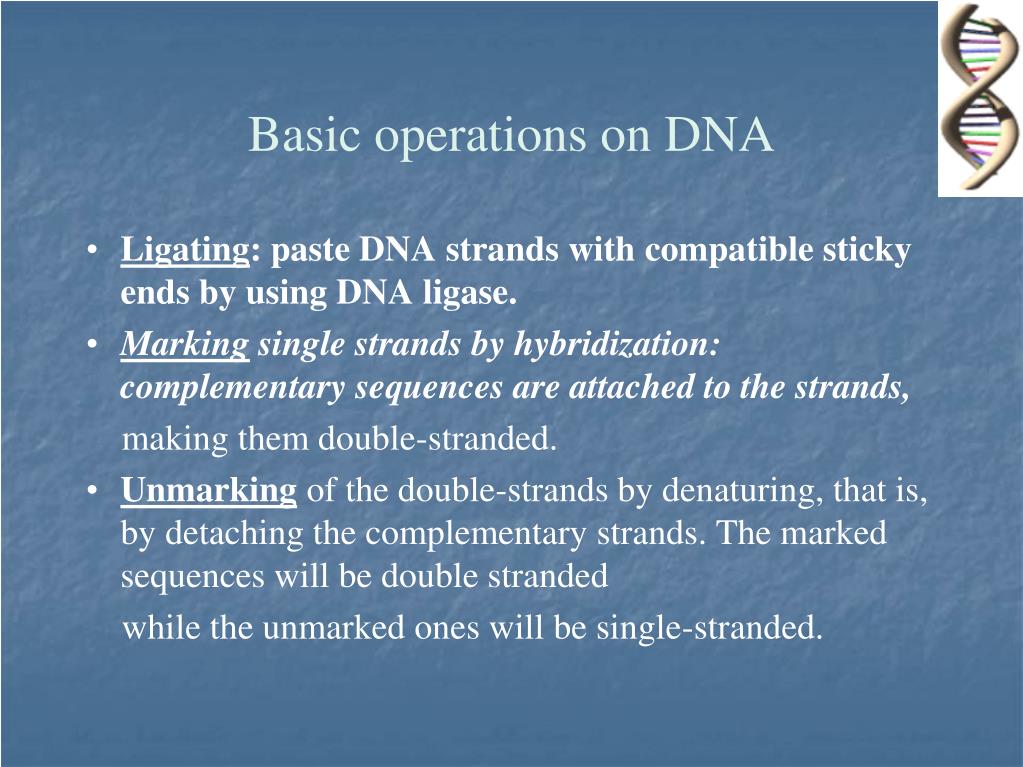 Basic operations on DNA

• Ligating: paste DNA strands with compatible sticky ends by using DNA ligase.

• Marking single strands by hybridization: complementary sequences are attached to the strands,

making them double-stranded.

• Unmarking of the double-strands by denaturing, that is, by detaching the complementary strands. The marked sequences will be double stranded

while the unmarked ones will be single-stranded.